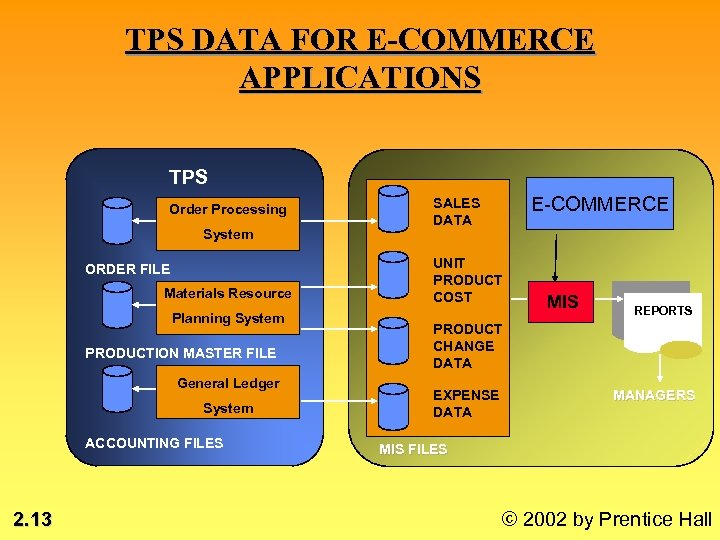 TPS DATA FOR E-COMMERCE APPLICATIONS

TPS

Order Processing System

ORDER FILE

Materials Resource Planning System

PRODUCTION MASTER FILE

General Ledger System

ACCOUNTING FILES

SALES DATA

UNIT PRODUCT COST

PRODUCT CHANGE DATA

EXPENSE DATA

MIS FILES

E-COMMERCE

MIS

REPORTS

MANAGERS

2.13

© 2002 by Prentice Hall